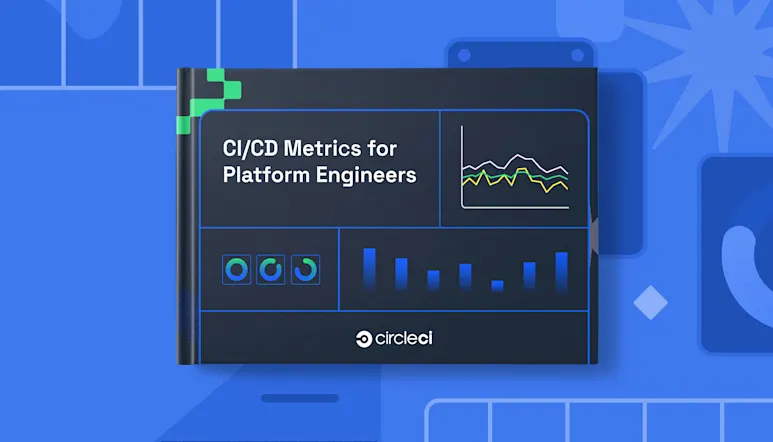 CI/CD Metrics for Platform Engineers

circleci